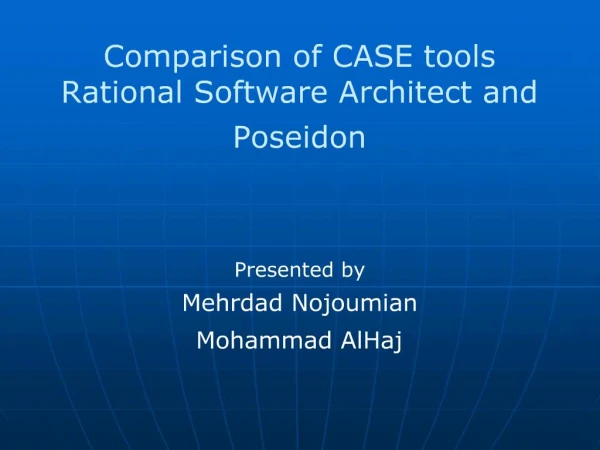 Comparison of CASE tools Rational Software Architect and Poseidon

Presented by

Mehrdad Nojoumian

Mohammad AlHaj